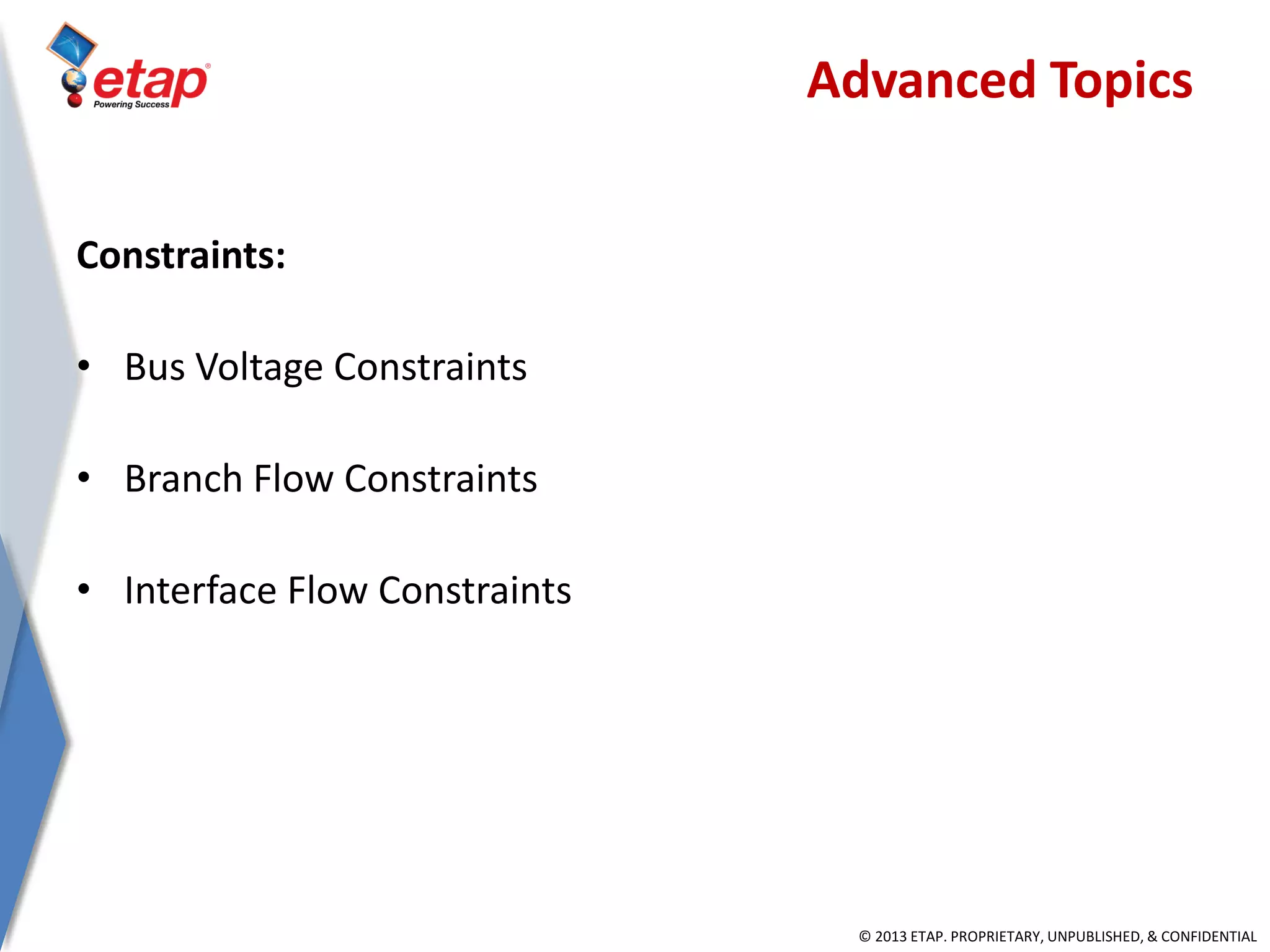 etap®
Powering Success

Advanced Topics

Constraints:

• Bus Voltage Constraints

• Branch Flow Constraints

• Interface Flow Constraints

© 2013 ETAP. PROPRIETARY, UNPUBLISHED, & CONFIDENTIAL